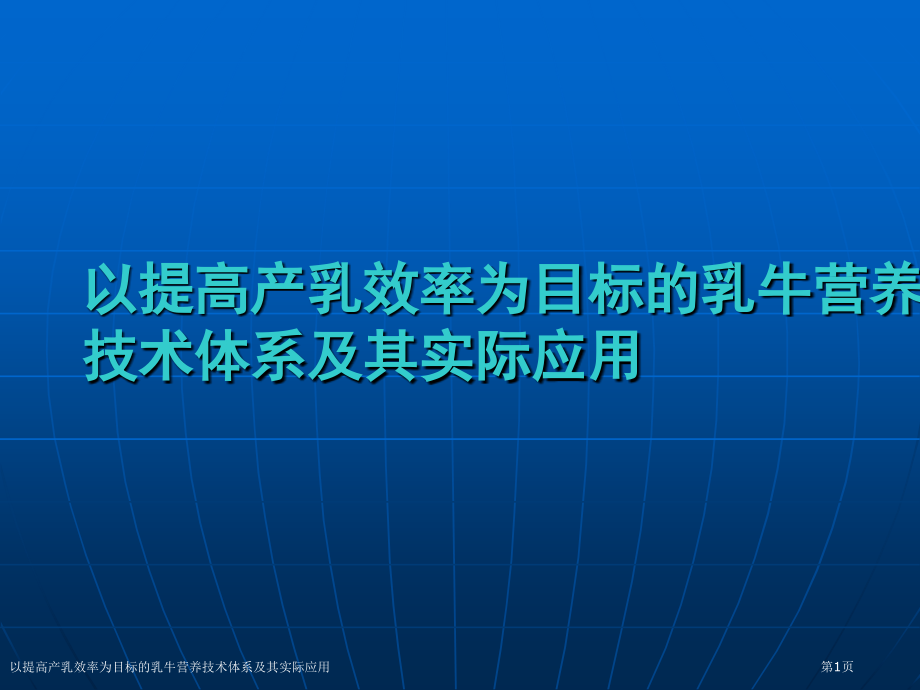 以提高产乳效率为目标的乳牛营养技术体系及其实际应用

以提高产乳效率为目标的乳牛营养技术体系及其实际应用

第1页